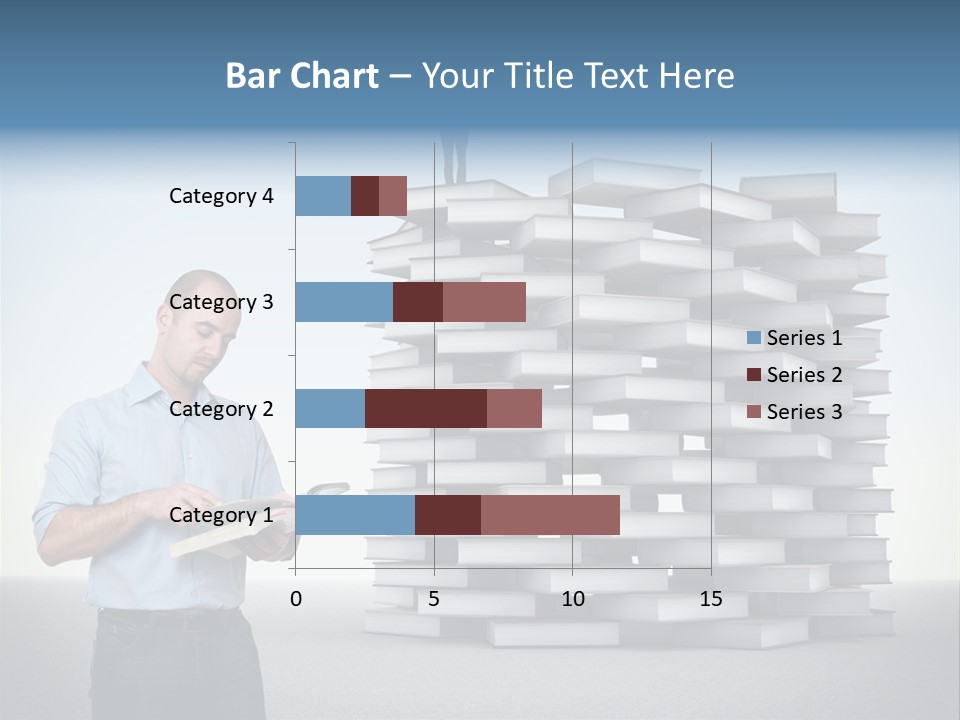 Bar Chart – Your Title Text Here

Category 4
Category 3
Category 2
Category 1

0
5
10
15

Series 1
Series 2
Series 3